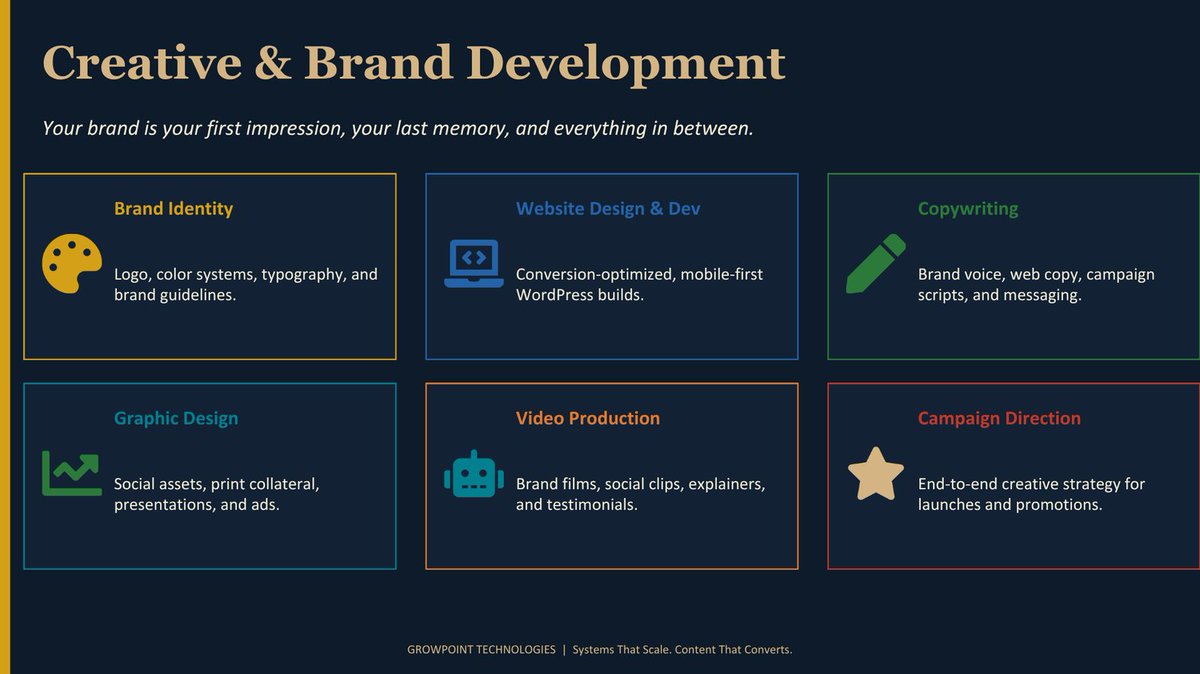 Creative & Brand Development

Your brand is your first impression, your last memory, and everything in between.

Brand Identity

Logo, color systems, typography, and brand guidelines.

Website Design & Dev

Conversion-optimized, mobile-first WordPress builds.

Copywriting

Brand voice, web copy, campaign scripts, and messaging.

Graphic Design

Social assets, print collateral, presentations, and ads.

Video Production

Brand films, social clips, explainers, and testimonials.

Campaign Direction

End-to-end creative strategy for launches and promotions.

GROWPOINT TECHNOLOGIES | Systems That Scale. Content That Converts.